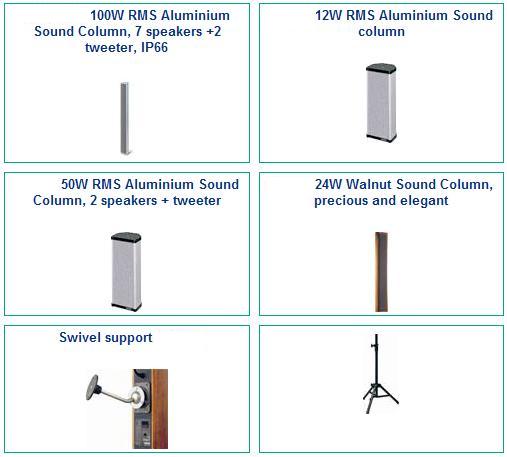 100W RMS Aluminium Sound Column, 7 speakers +2 tweeter, IP66

12W RMS Aluminium Sound column

50W RMS Aluminium Sound Column, 2 speakers + tweeter

24W Walnut Sound Column, precious and elegant

Swivel support